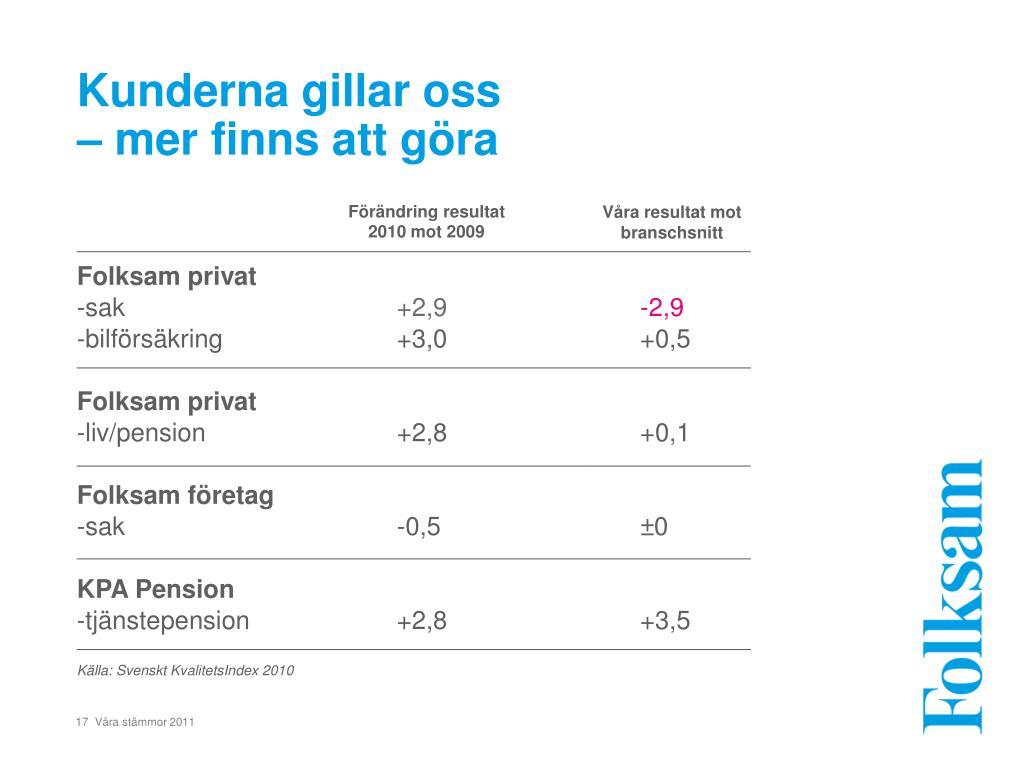 Kunderna gillar oss
– mer finns att göra

| | Förändring resultat 2010 mot 2009 | Våra resultat mot branschsnitt |
|---|---|---|
| **Folksam privat** | | |
| -sak | +2,9 | -2,9 |
| -bilförsäkring | +3,0 | +0,5 |
| **Folksam privat** | | |
| -liv/pension | +2,8 | +0,1 |
| **Folksam företag** | | |
| -sak | -0,5 | ±0 |
| **KPA Pension** | | |
| -tjänstepension | +2,8 | +3,5 |

Källa: Svenskt KvalitetsIndex 2010

17 Våra stämmor 2011

Folksam